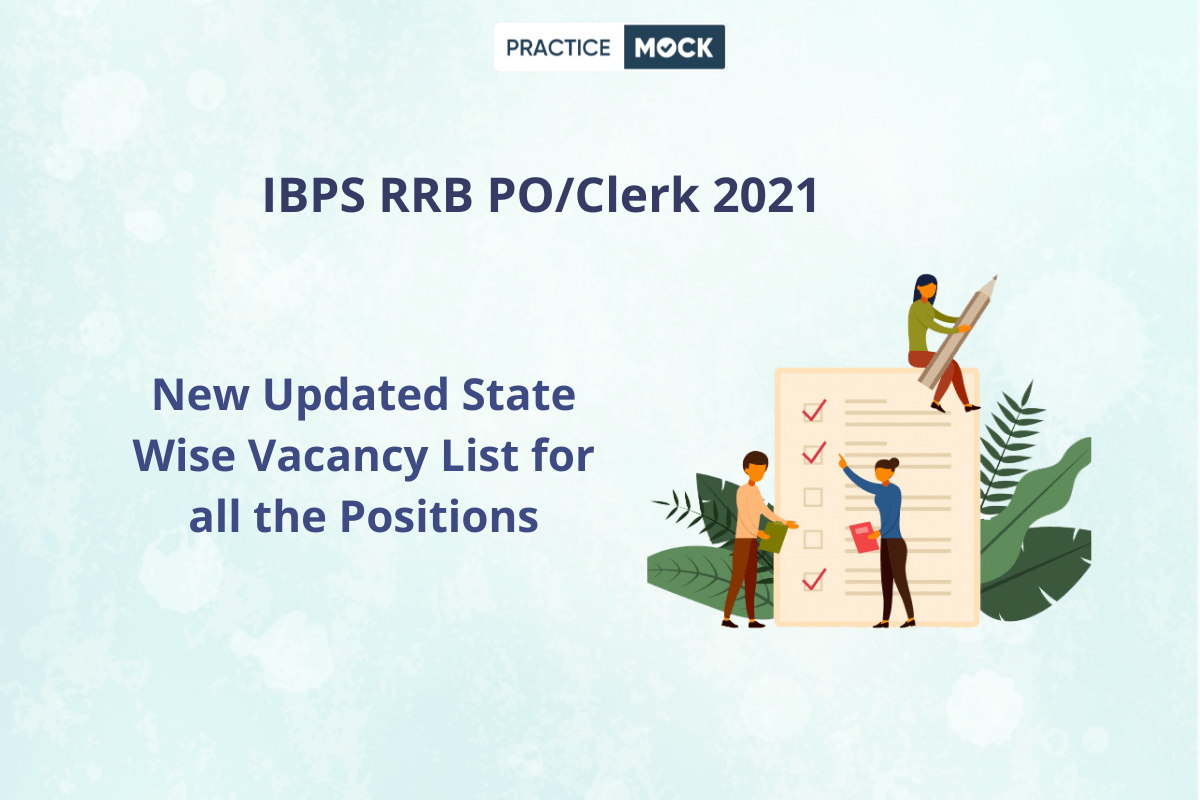 PRACTICE MOCK

IBPS RRB PO/Clerk 2021

New Updated State Wise Vacancy List for all the Positions